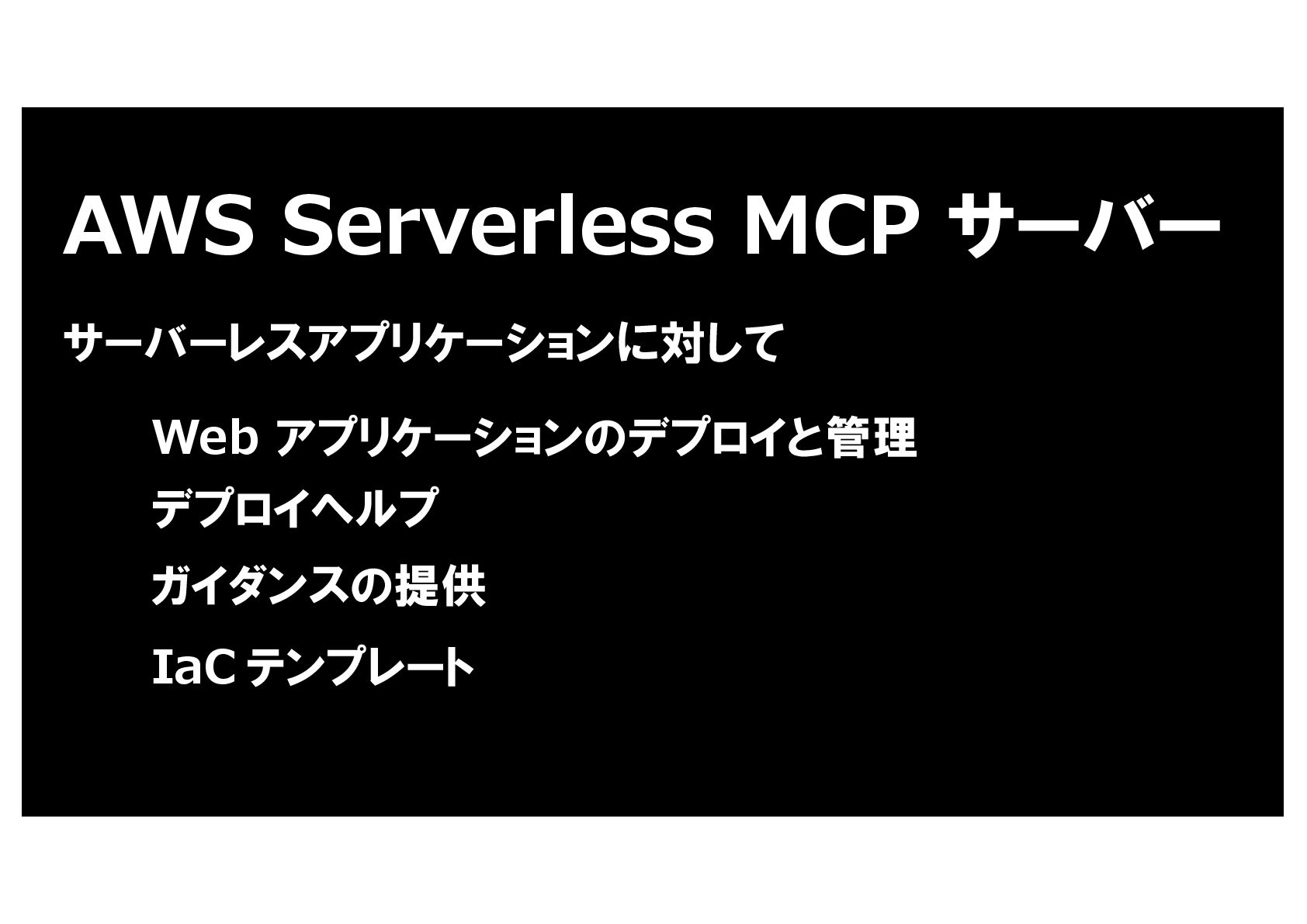 AWS Serverless MCP サーバー

サーバーレスアプリケーションに対して

Web アプリケーションのデプロイと管理

デプロイヘルプ

ガイダンスの提供

IaC テンプレート